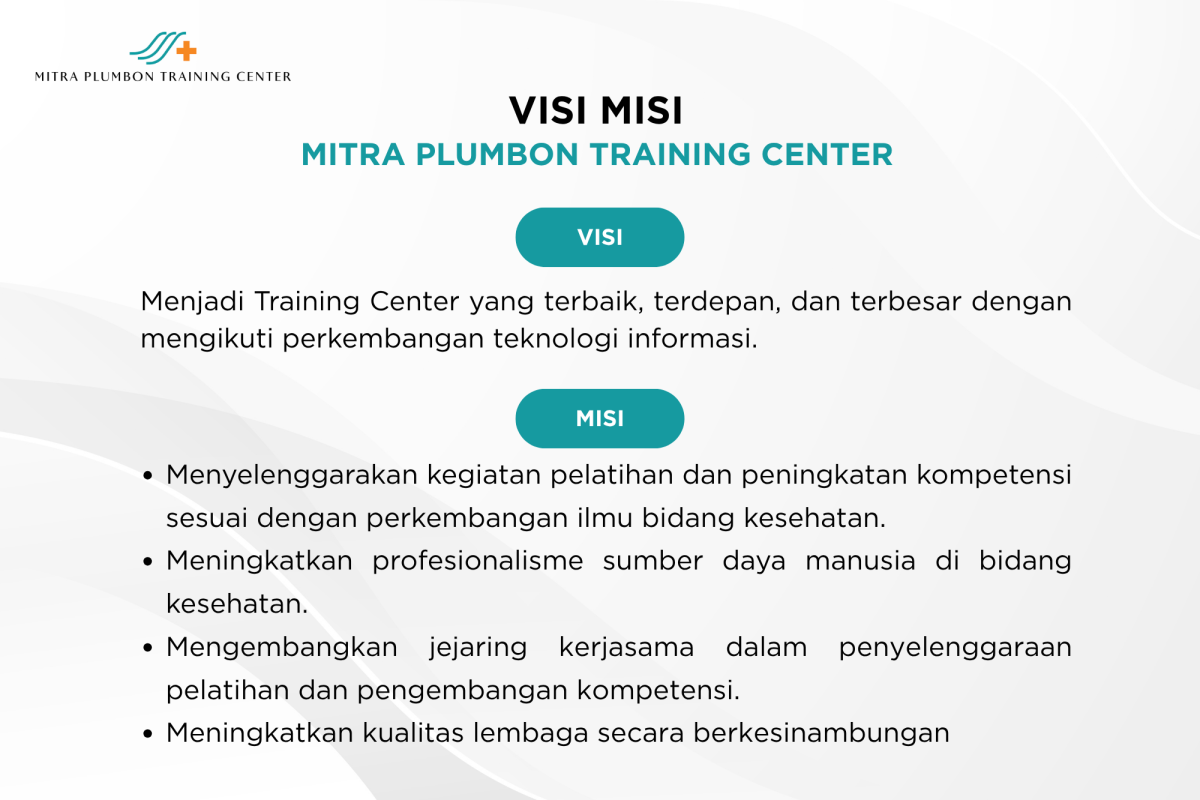 MITRA PLUMBON TRAINING CENTER

VISI MISI
MITRA PLUMBON TRAINING CENTER

VISI

Menjadi Training Center yang terbaik, terdepan, dan terbesar dengan mengikuti perkembangan teknologi informasi.

MISI

• Menyelenggarakan kegiatan pelatihan dan peningkatan kompetensi sesuai dengan perkembangan ilmu bidang kesehatan.
• Meningkatkan profesionalisme sumber daya manusia di bidang kesehatan.
• Mengembangkan jejaring kerjasama dalam penyelenggaraan pelatihan dan pengembangan kompetensi.
• Meningkatkan kualitas lembaga secara berkesinambungan